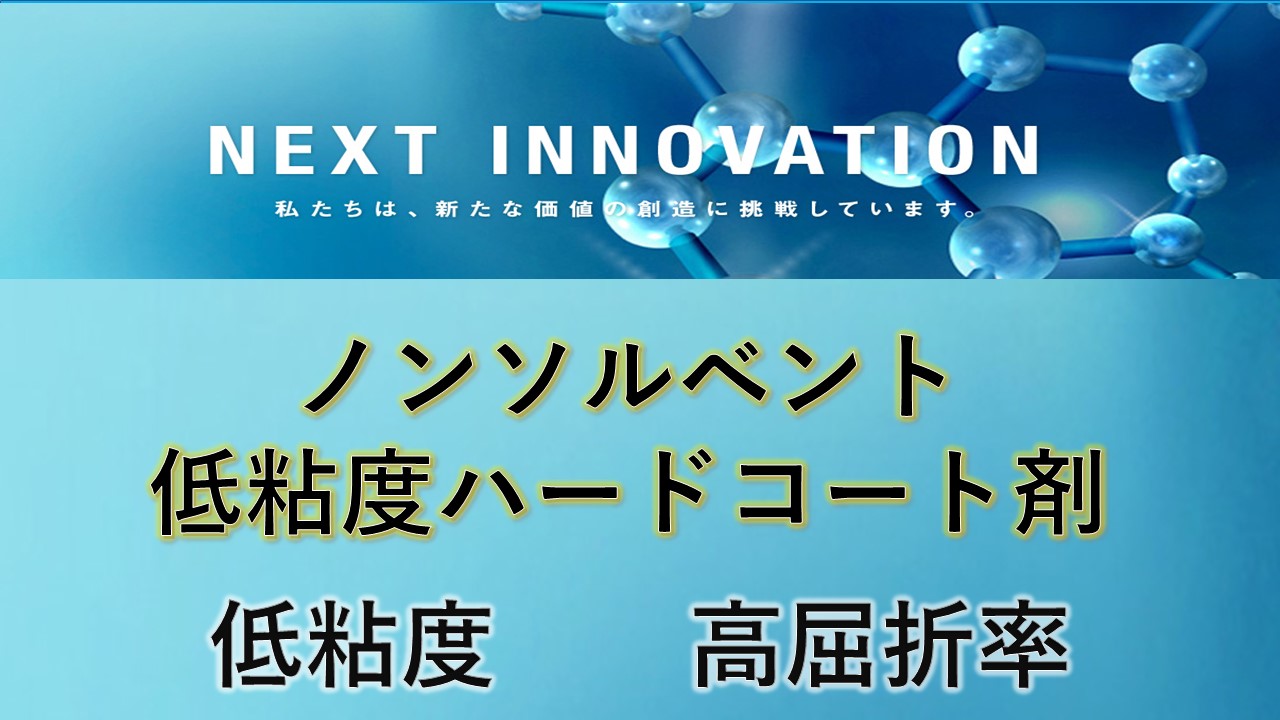 NEXT INNOVATION

私たちは、新たな価値の創造に挑戦しています。

ノンソルベント
低粘度ハードコート剤

低粘度　高屈折率